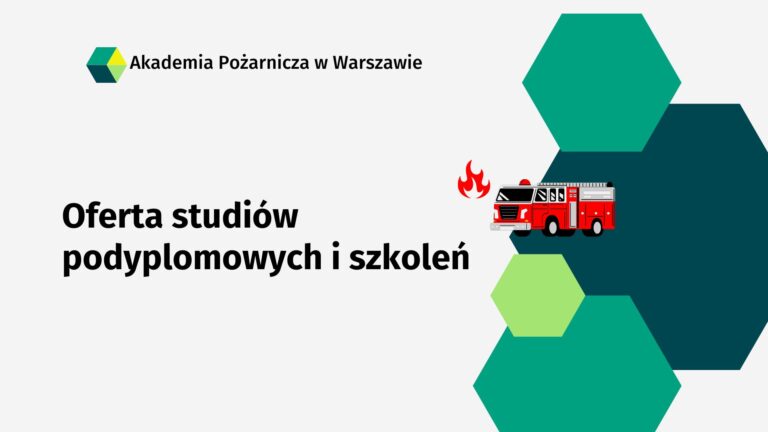 Akademia Pożarnicza w Warszawie

Oferta studiów podyplomowych i szkoleń